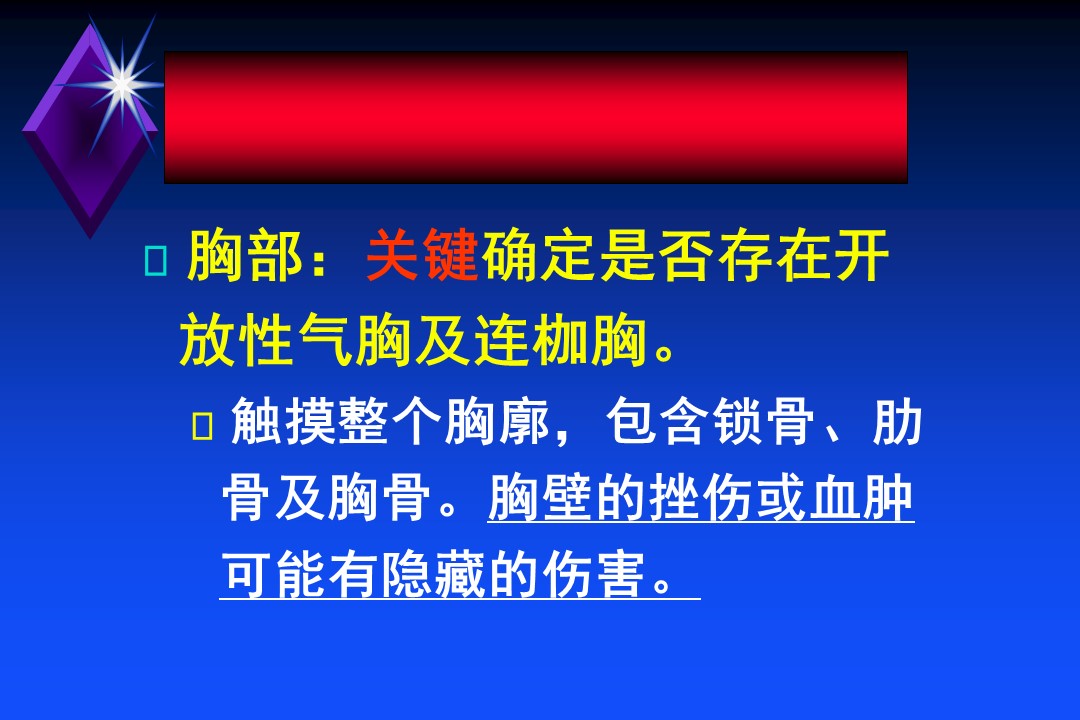 胸部：关键确定是否存在开放性气胸及连枷胸。

触摸整个胸廓，包含锁骨、肋骨及胸骨。胸壁的挫伤或血肿可能有隐藏的伤害。